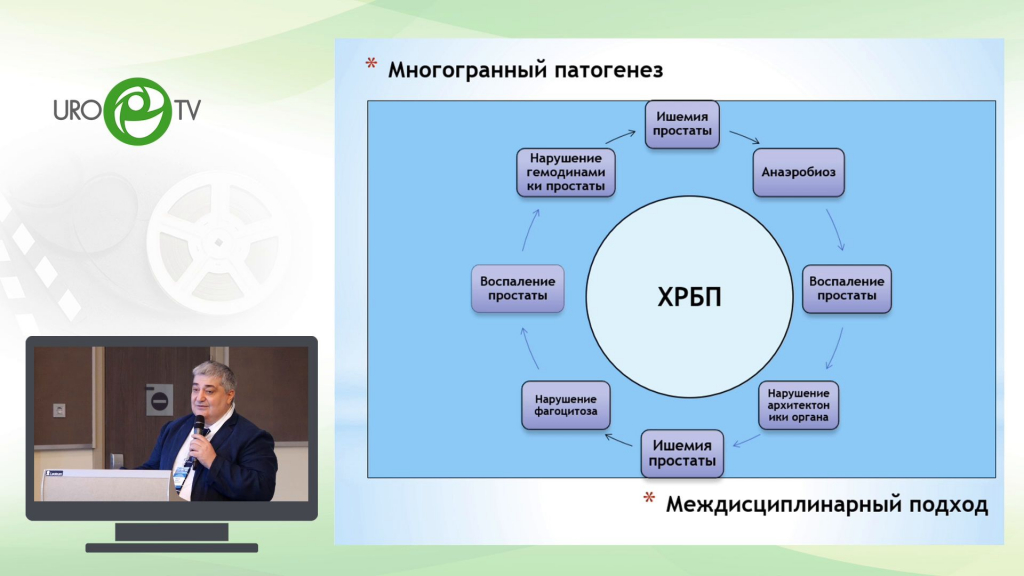 URO TV

* Многогранный патогенез

Ишемия простаты

Анаэробиоз

Воспаление простаты

Нарушение архитектоники органа

Ишемия простаты

Нарушение фагоцитоза

Воспаление простаты

Нарушение гемодинамики простаты

ХРБП

* Междисциплинарный подход